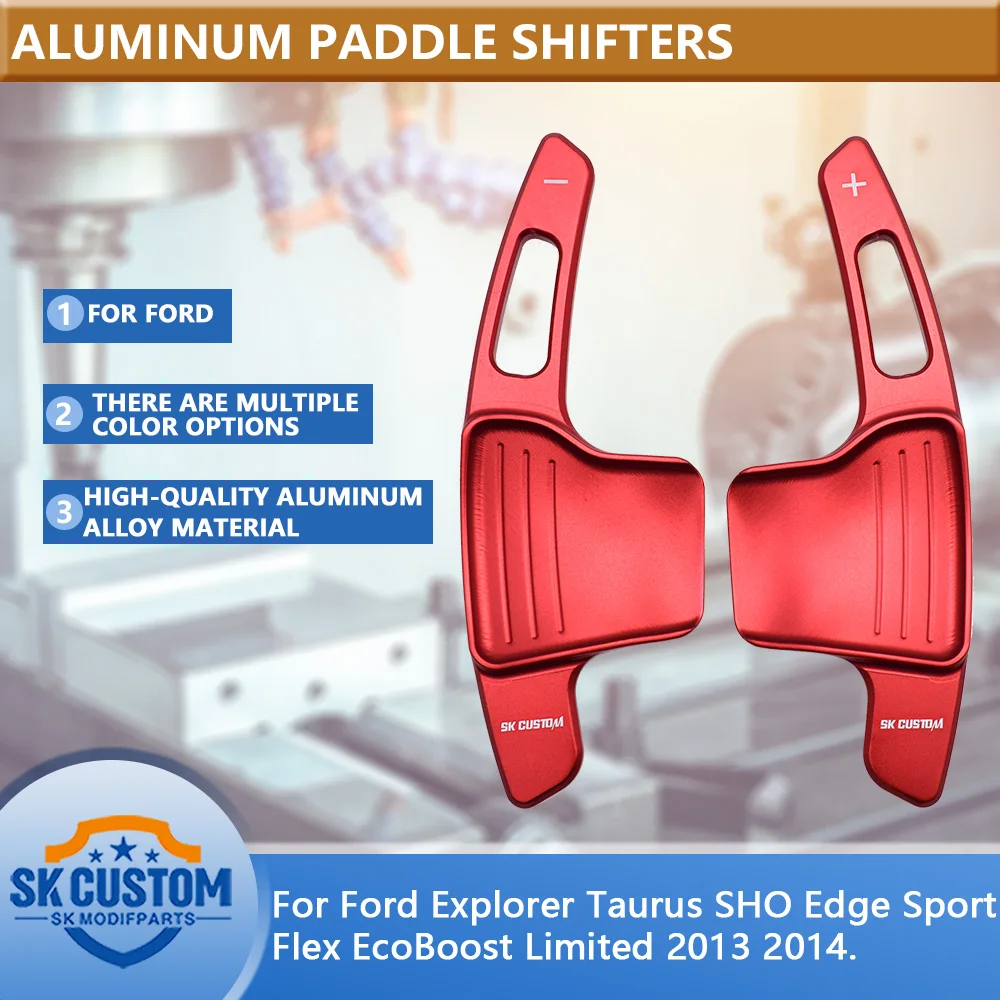 ALUMINUM PADDLE SHIFTERS

1 FOR FORD

2 THERE ARE MULTIPLE COLOR OPTIONS

3 HIGH-QUALITY ALUMINUM ALLOY MATERIAL

−

+

SK CUSTOM

SK CUSTOM

SK CUSTOM
SK MODIFPARTS

For Ford Explorer Taurus SHO Edge Sport Flex EcoBoost Limited 2013 2014.